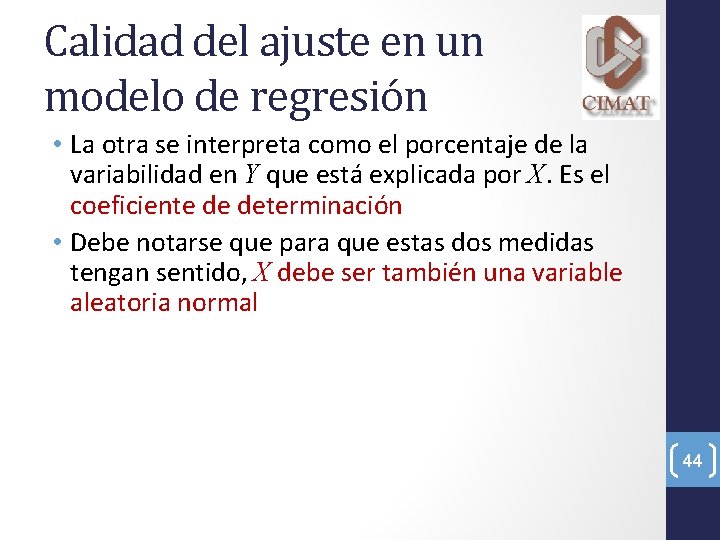 Calidad del ajuste en un modelo de regresión

CIMAT

• La otra se interpreta como el porcentaje de la variabilidad en $Y$ que está explicada por $X$. Es el coeficiente de determinación

• Debe notarse que para que estas dos medidas tengan sentido, $X$ debe ser también una variable aleatoria normal

44